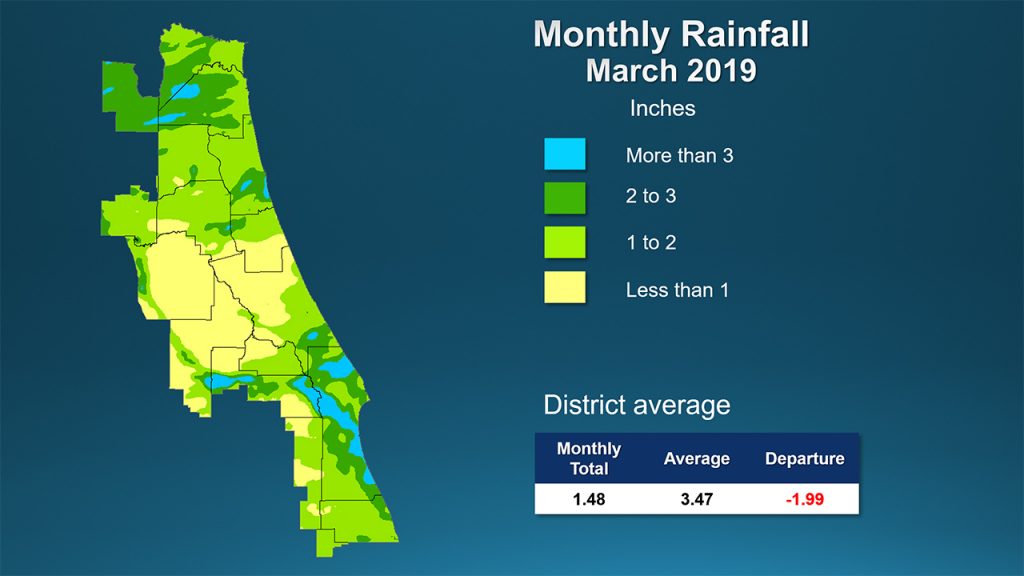 Monthly Rainfall
March 2019

Inches

More than 3

2 to 3

1 to 2

Less than 1

District average

| Monthly Total | Average | Departure |
|---|---|---|
| 1.48 | 3.47 | -1.99 |